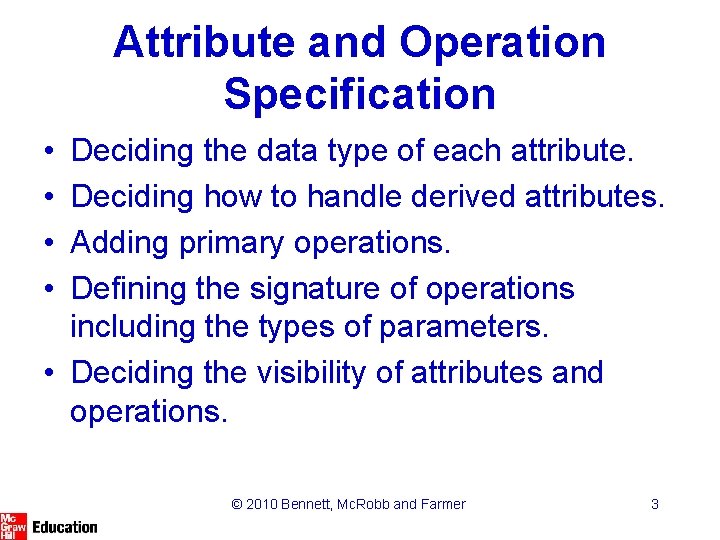 Attribute and Operation Specification

• Deciding the data type of each attribute.
• Deciding how to handle derived attributes.
• Adding primary operations.
• Defining the signature of operations including the types of parameters.
• Deciding the visibility of attributes and operations.

© 2010 Bennett, McRobb and Farmer

3

Mc Graw Hill Education